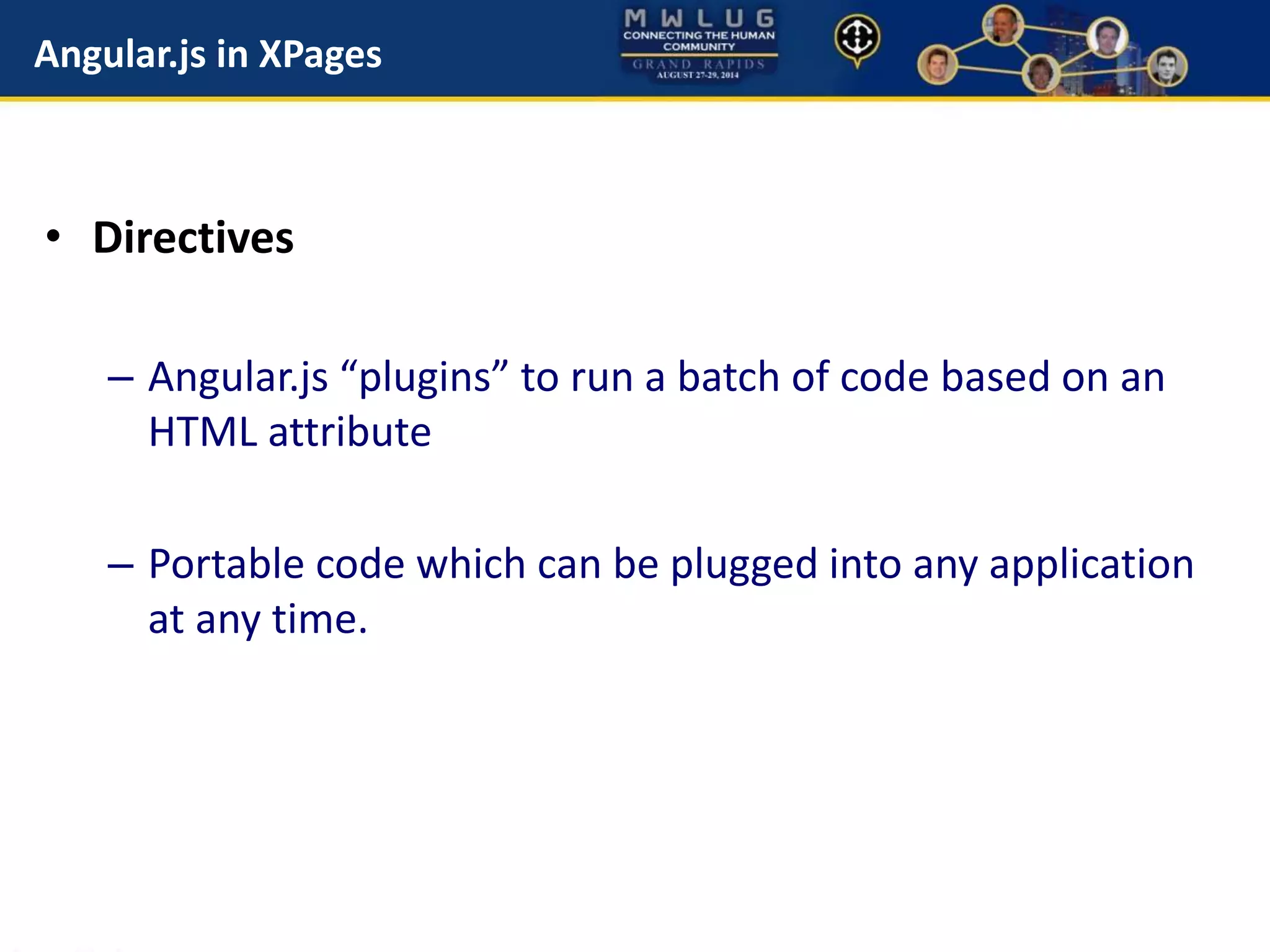 Angular.js in XPages

MWLUG
CONNECTING THE HUMAN COMMUNITY
GRAND RAPIDS
AUGUST 27-29, 2014

• Directives

– Angular.js “plugins” to run a batch of code based on an HTML attribute

– Portable code which can be plugged into any application at any time.